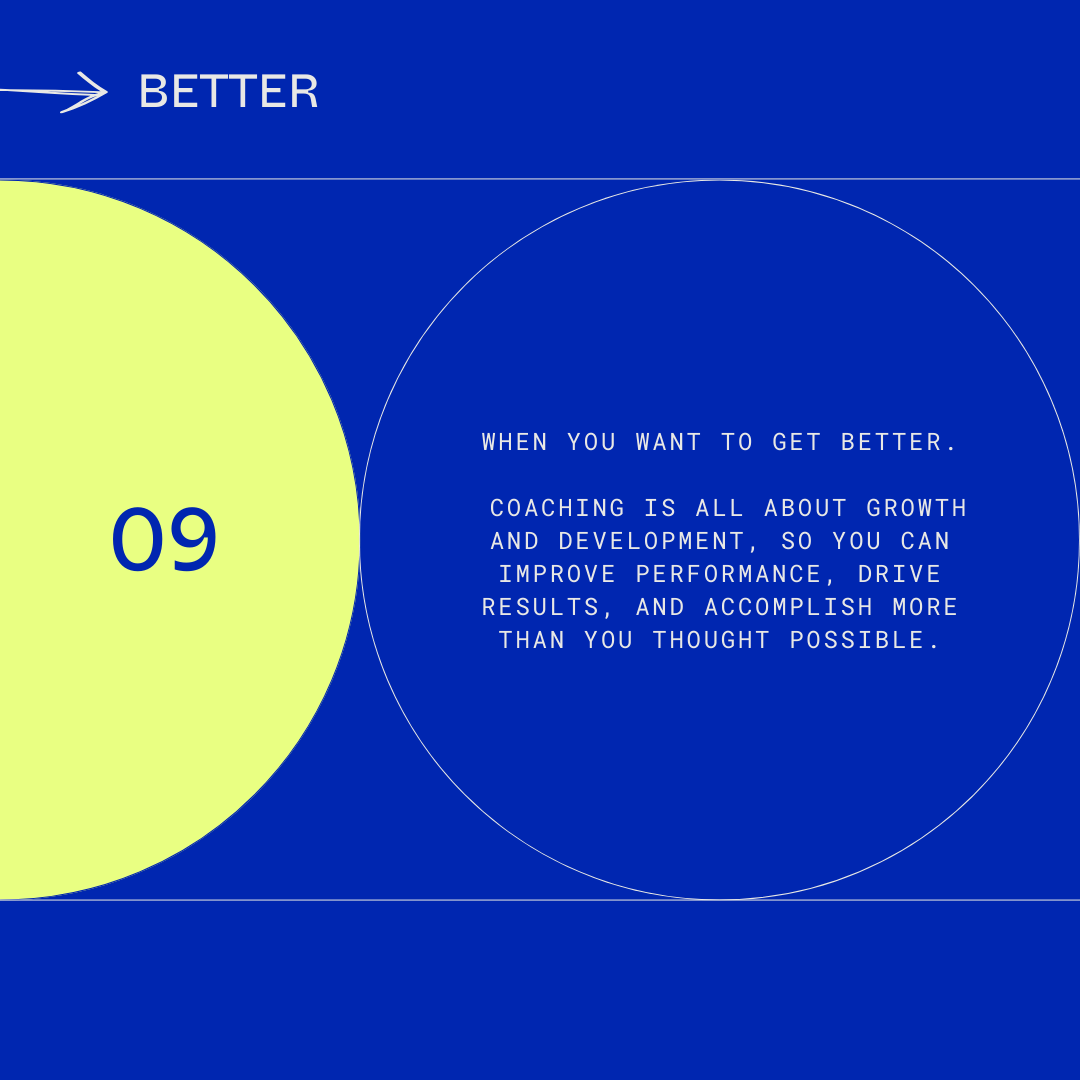 BETTER

09

WHEN YOU WANT TO GET BETTER.

COACHING IS ALL ABOUT GROWTH AND DEVELOPMENT, SO YOU CAN IMPROVE PERFORMANCE, DRIVE RESULTS, AND ACCOMPLISH MORE THAN YOU THOUGHT POSSIBLE.